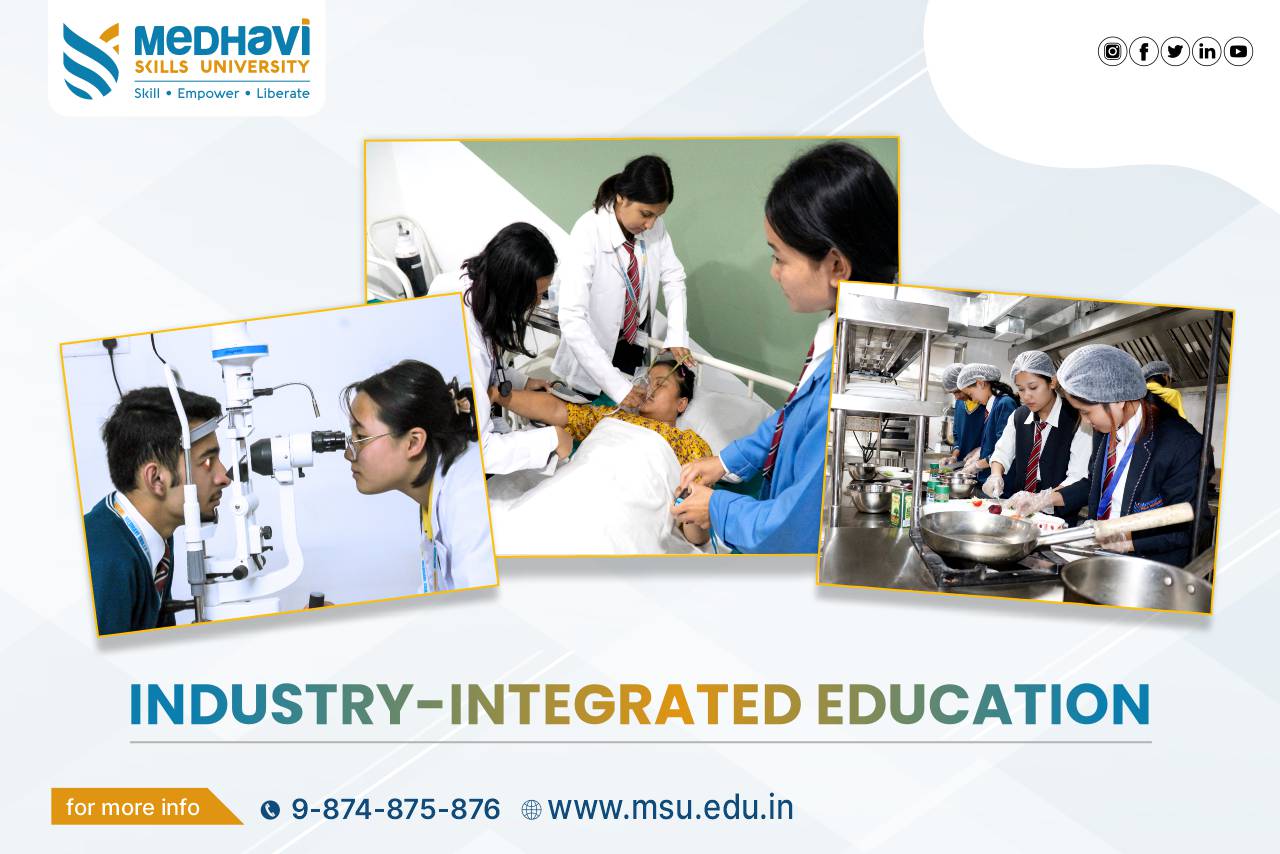 MEDHAVI
SKILLS UNIVERSITY
Skill • Empower • Liberate

INDUSTRY-INTEGRATED EDUCATION

for more info 9-874-875-876 www.msu.edu.in